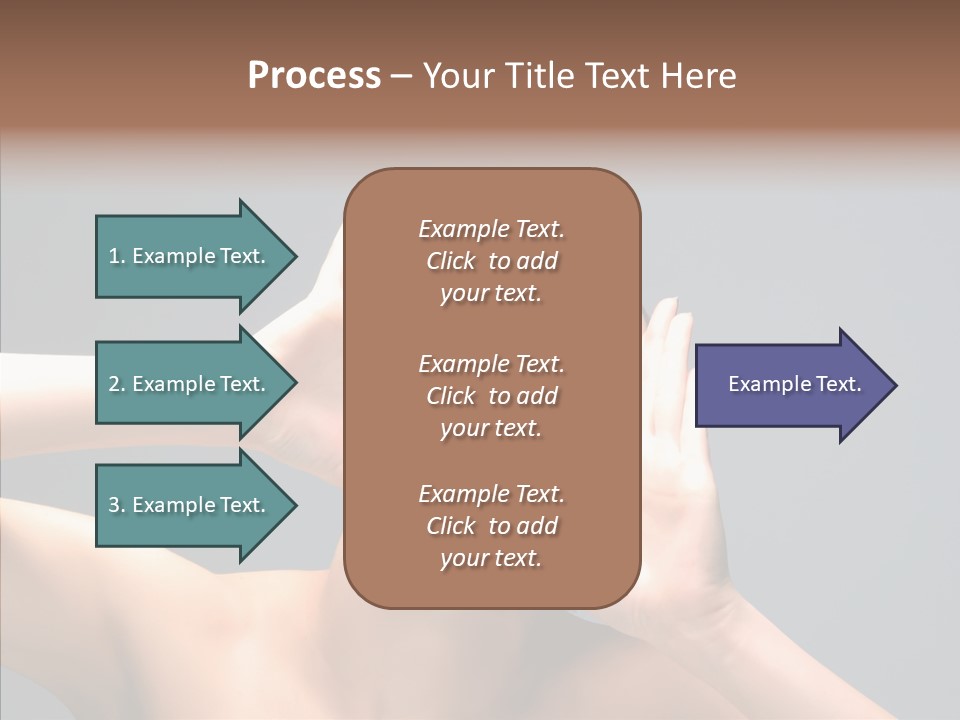 Process – Your Title Text Here

1. Example Text.

2. Example Text.

3. Example Text.

Example Text. Click to add your text.

Example Text. Click to add your text.

Example Text. Click to add your text.

Example Text.